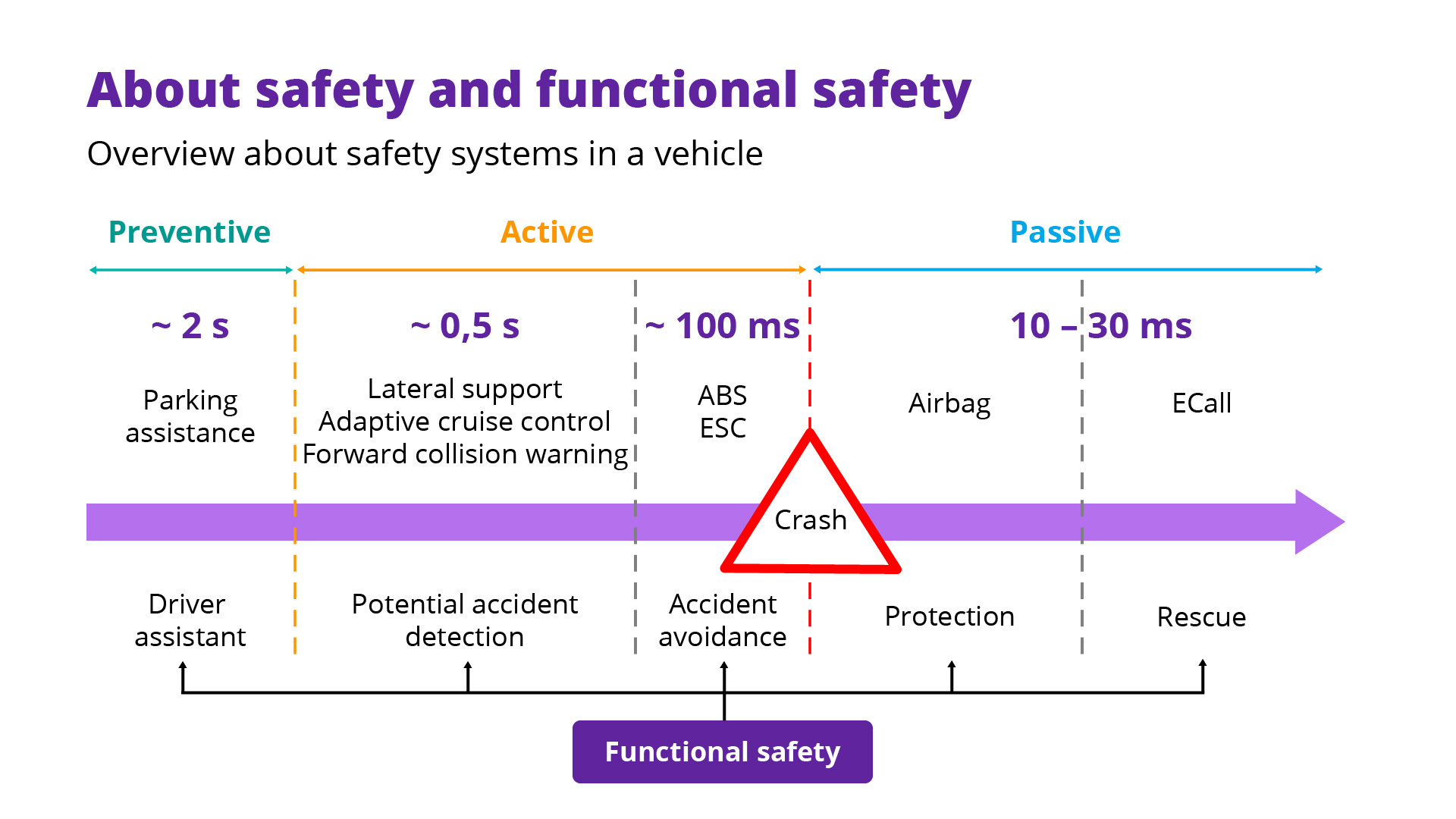 About safety and functional safety

Overview about safety systems in a vehicle

Preventive

Active

Passive

~ 2 s

~ 0,5 s

~ 100 ms

10 – 30 ms

Parking assistance

Lateral support
Adaptive cruise control
Forward collision warning

ABS
ESC

Airbag

ECall

Crash

Driver assistant

Potential accident detection

Accident avoidance

Protection

Rescue

Functional safety